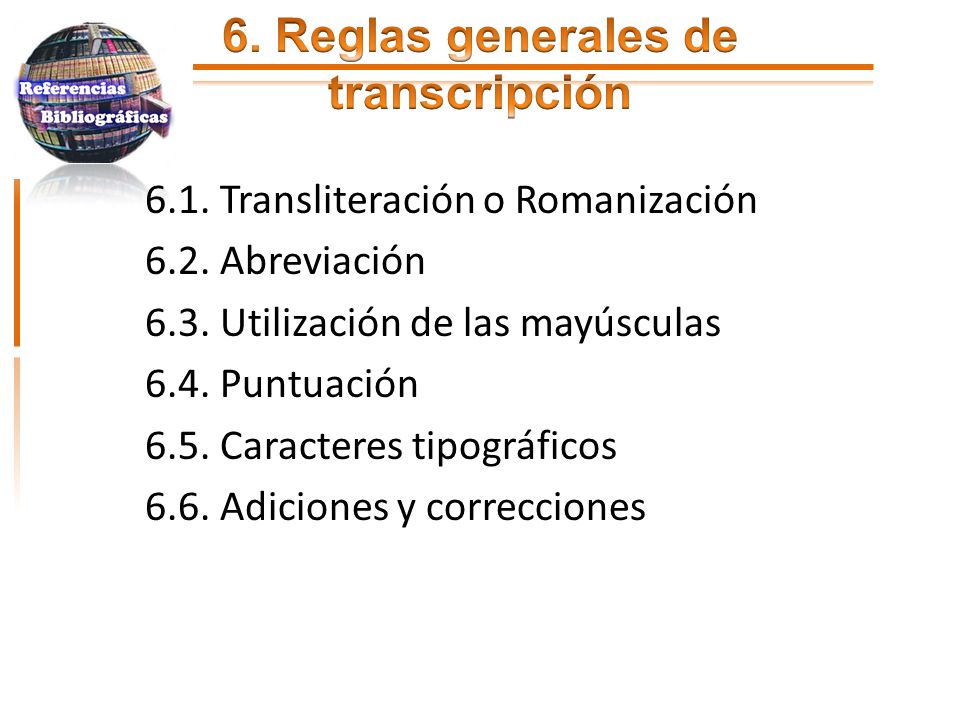 Referencias
Bibliográficas

6. Reglas generales de transcripción

6.1. Transliteración o Romanización
6.2. Abreviación
6.3. Utilización de las mayúsculas
6.4. Puntuación
6.5. Caracteres tipográficos
6.6. Adiciones y correcciones